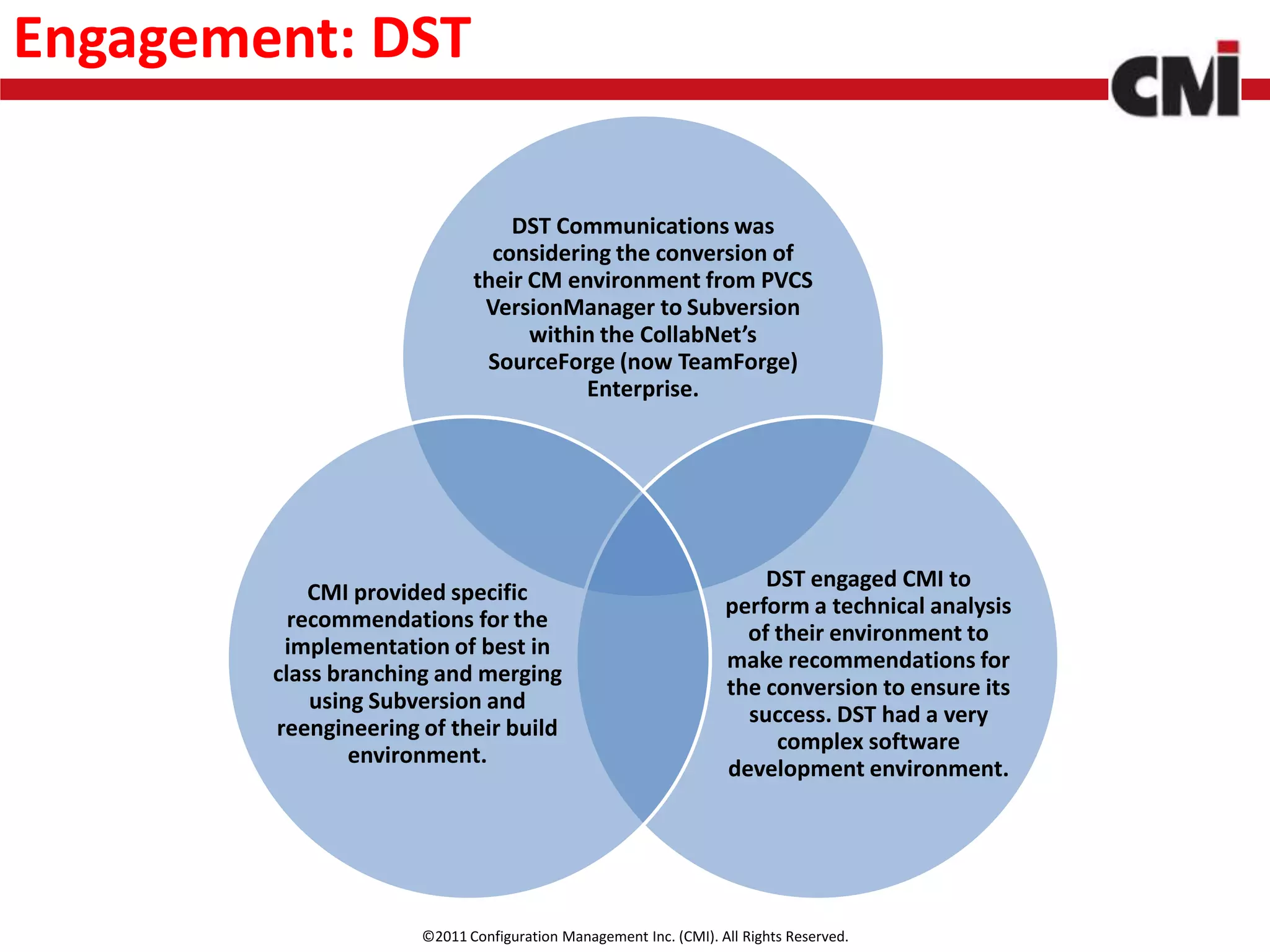 Engagement: DST

CMI

DST Communications was considering the conversion of their CM environment from PVCS VersionManager to Subversion within the CollabNet's SourceForge (now TeamForge) Enterprise.

CMI provided specific recommendations for the implementation of best in class branching and merging using Subversion and reengineering of their build environment.

DST engaged CMI to perform a technical analysis of their environment to make recommendations for the conversion to ensure its success. DST had a very complex software development environment.

©2011 Configuration Management Inc. (CMI). All Rights Reserved.